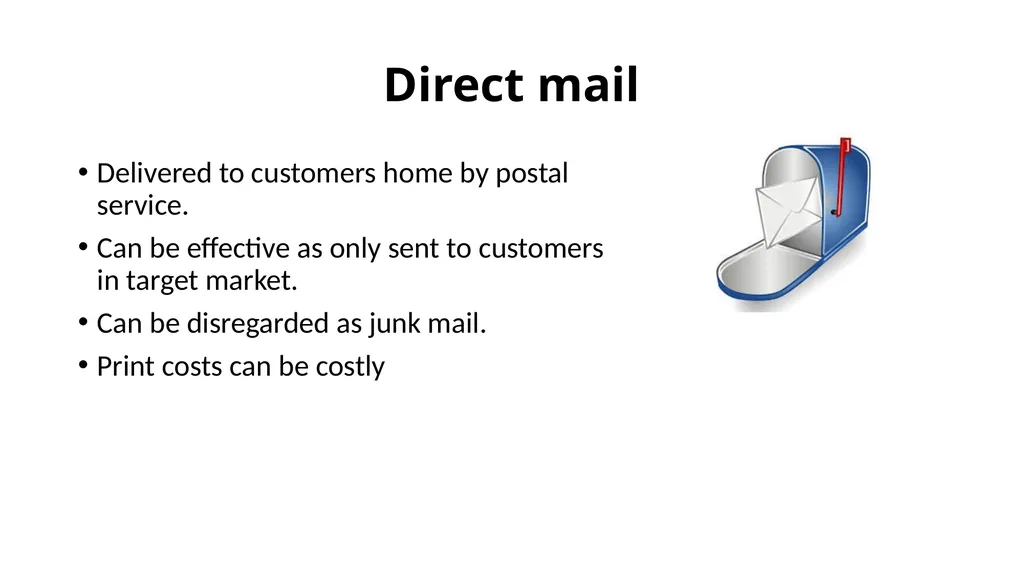 Direct mail

• Delivered to customers home by postal service.
• Can be effective as only sent to customers in target market.
• Can be disregarded as junk mail.
• Print costs can be costly